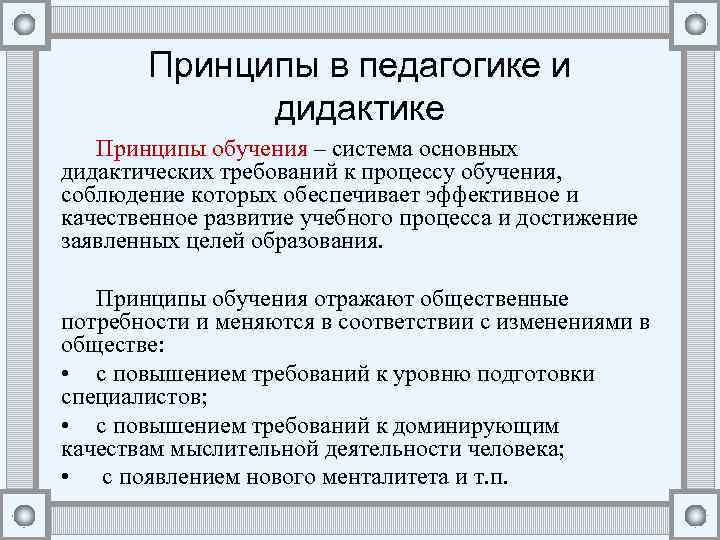 Принципы в педагогике и дидактике

Принципы обучения – система основных дидактических требований к процессу обучения, соблюдение которых обеспечивает эффективное и качественное развитие учебного процесса и достижение заявленных целей образования.

Принципы обучения отражают общественные потребности и меняются в соответствии с изменениями в обществе:

• с повышением требований к уровню подготовки специалистов;

• с повышением требований к доминирующим качествам мыслительной деятельности человека;

• с появлением нового менталитета и т.п.